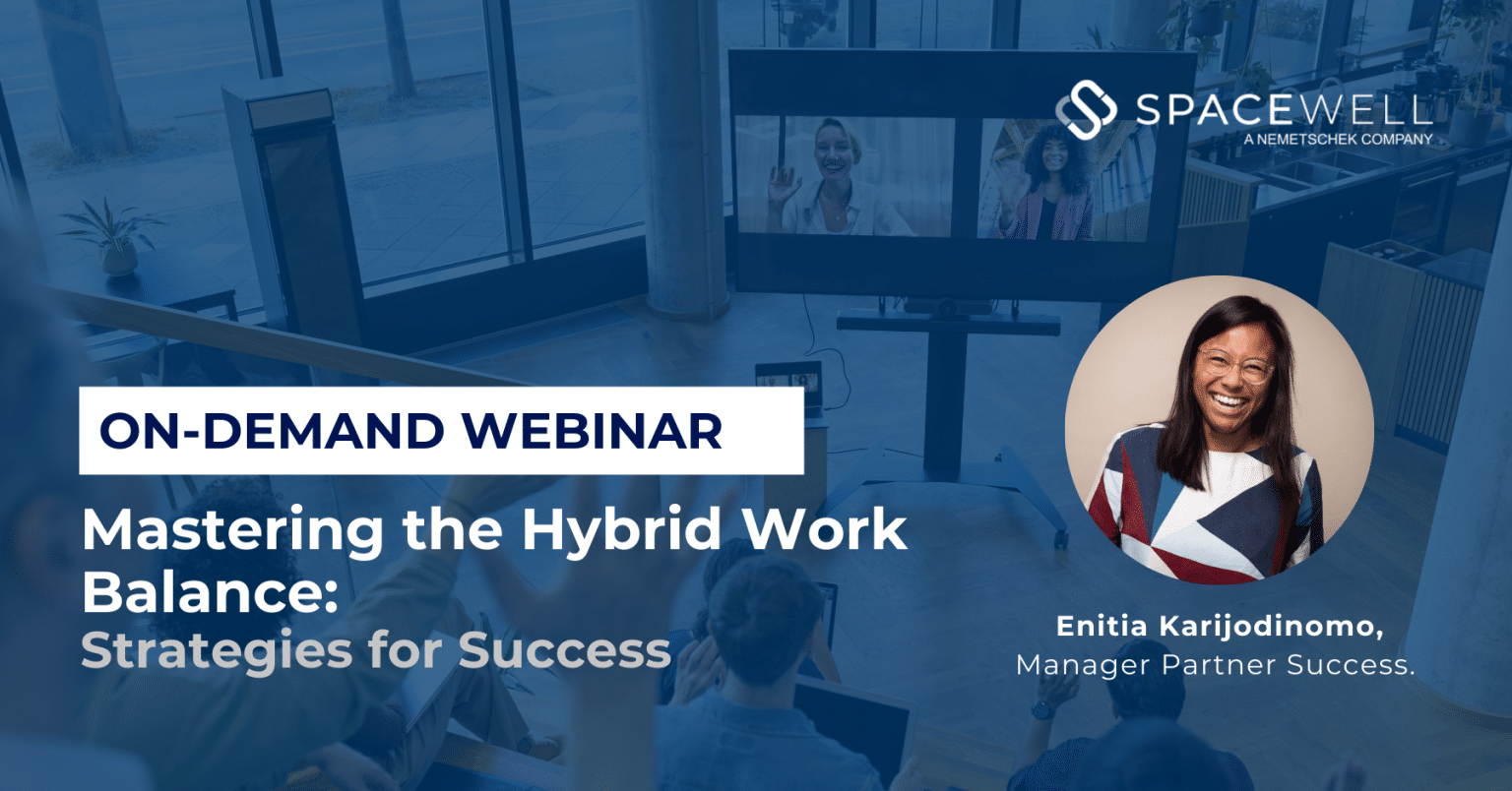 SPACEWELL
A NEMETSCHEK COMPANY

ON-DEMAND WEBINAR

Mastering the Hybrid Work Balance:
Strategies for Success

Enitia Karijodinomo,
Manager Partner Success.